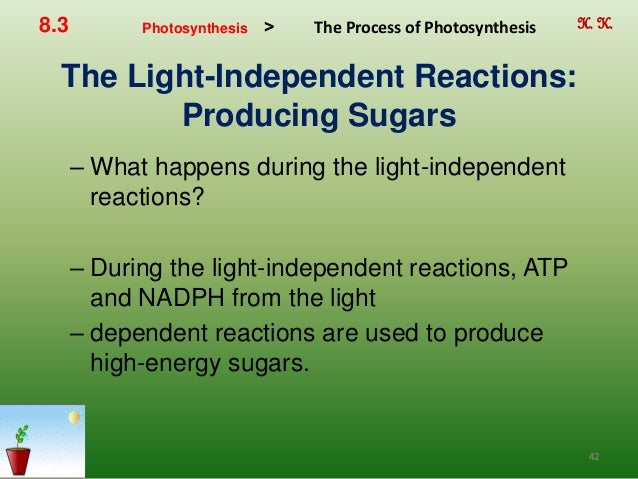 8.3 Photosynthesis > The Process of Photosynthesis K. K.

The Light-Independent Reactions: Producing Sugars

– What happens during the light-independent reactions?

– During the light-independent reactions, ATP and NADPH from the light

– dependent reactions are used to produce high-energy sugars.

42